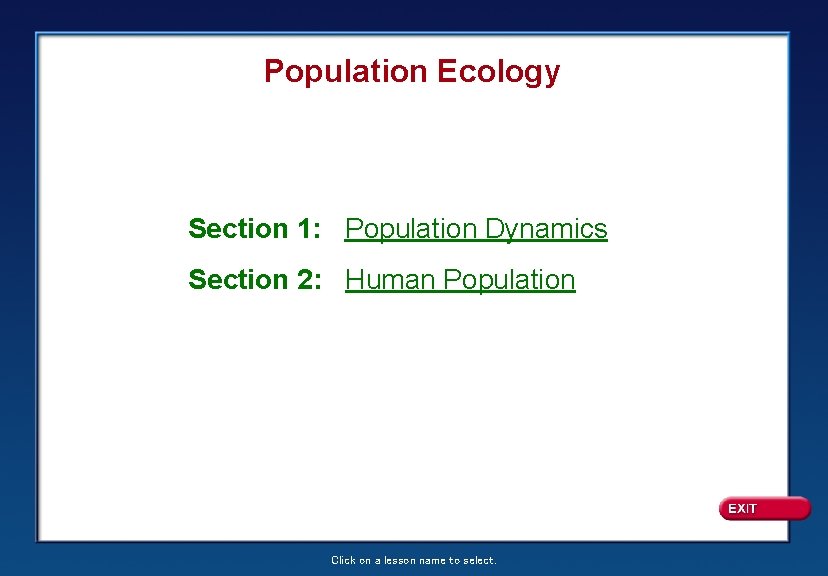 Population Ecology

Section 1: Population Dynamics

Section 2: Human Population

EXIT

Click on a lesson name to select.